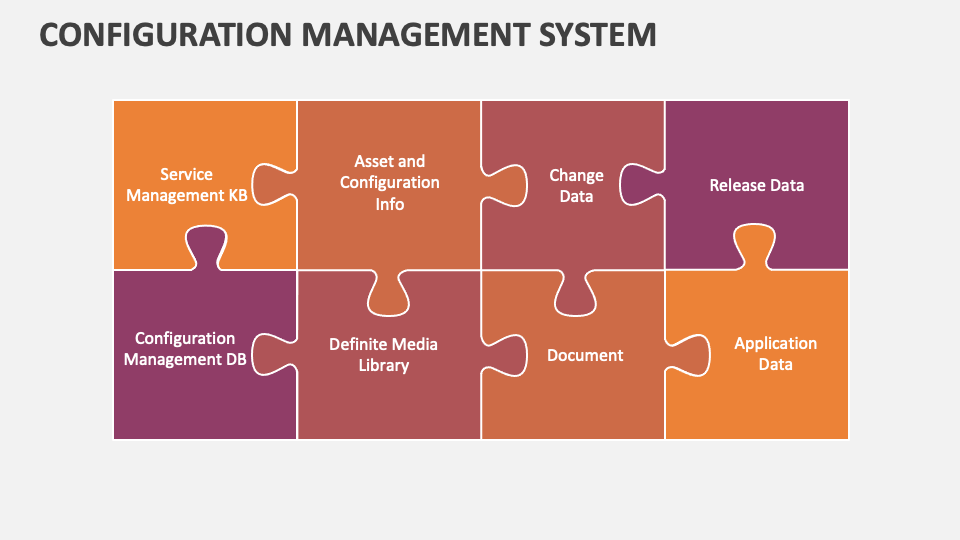 CONFIGURATION MANAGEMENT SYSTEM

Service Management KB

Asset and Configuration Info

Change Data

Release Data

Configuration Management DB

Definite Media Library

Document

Application Data